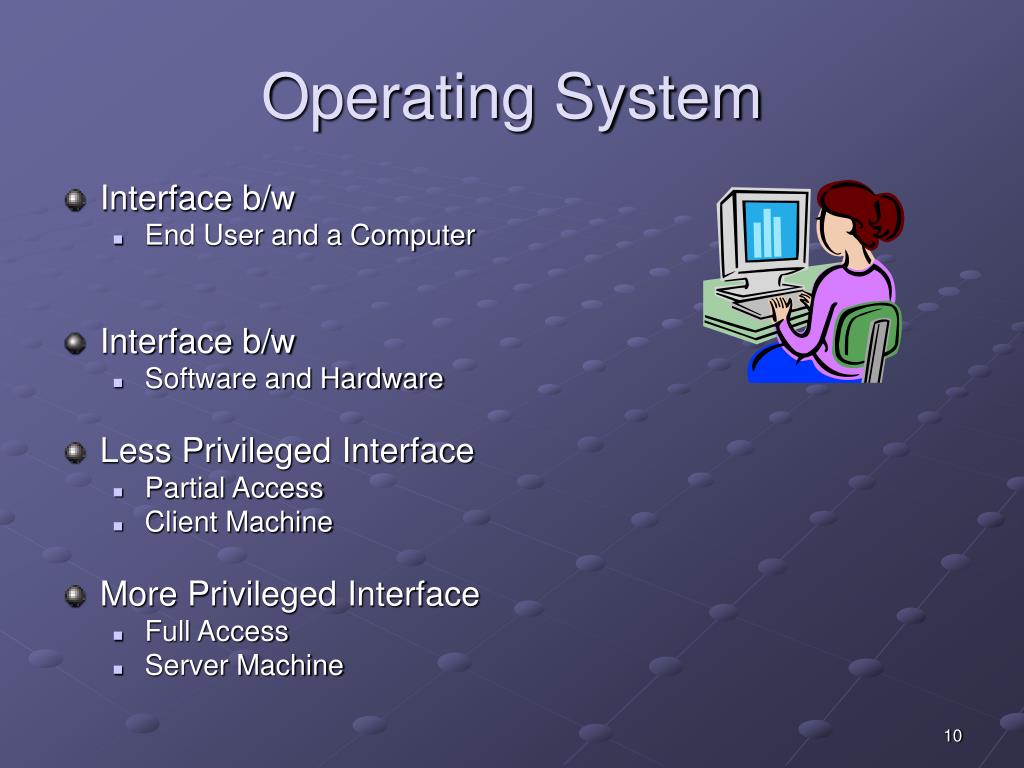 Operating System

Interface b/w
End User and a Computer

Interface b/w
Software and Hardware

Less Privileged Interface
Partial Access
Client Machine

More Privileged Interface
Full Access
Server Machine

10